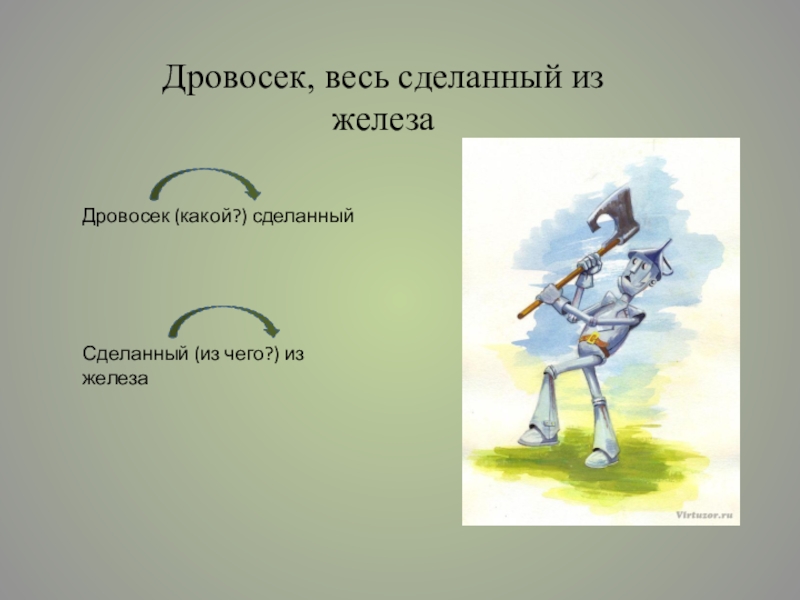 Дровосек, весь сделанный из железа

Дровосек (какой?) сделанный

Сделанный (из чего?) из железа

Virtuzor.ru